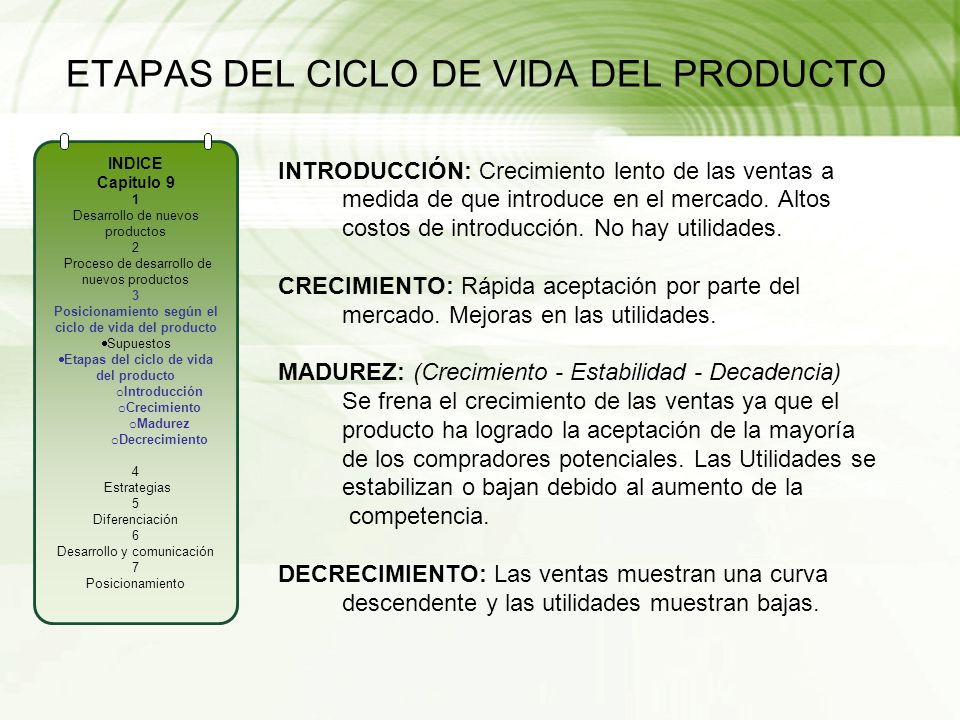 ETAPAS DEL CICLO DE VIDA DEL PRODUCTO

INDICE
Capitulo 9
1
Desarrollo de nuevos productos
2
Proceso de desarrollo de nuevos productos
3
Posicionamiento según el ciclo de vida del producto
•Supuestos
•Etapas del ciclo de vida del producto
○Introducción
○Crecimiento
○Madurez
○Decrecimiento

4
Estrategias
5
Diferenciación
6
Desarrollo y comunicación
7
Posicionamiento

INTRODUCCIÓN: Crecimiento lento de las ventas a medida de que introduce en el mercado. Altos costos de introducción. No hay utilidades.

CRECIMIENTO: Rápida aceptación por parte del mercado. Mejoras en las utilidades.

MADUREZ: (Crecimiento - Estabilidad - Decadencia) Se frena el crecimiento de las ventas ya que el producto ha logrado la aceptación de la mayoría de los compradores potenciales. Las Utilidades se estabilizan o bajan debido al aumento de la competencia.

DECRECIMIENTO: Las ventas muestran una curva descendente y las utilidades muestran bajas.